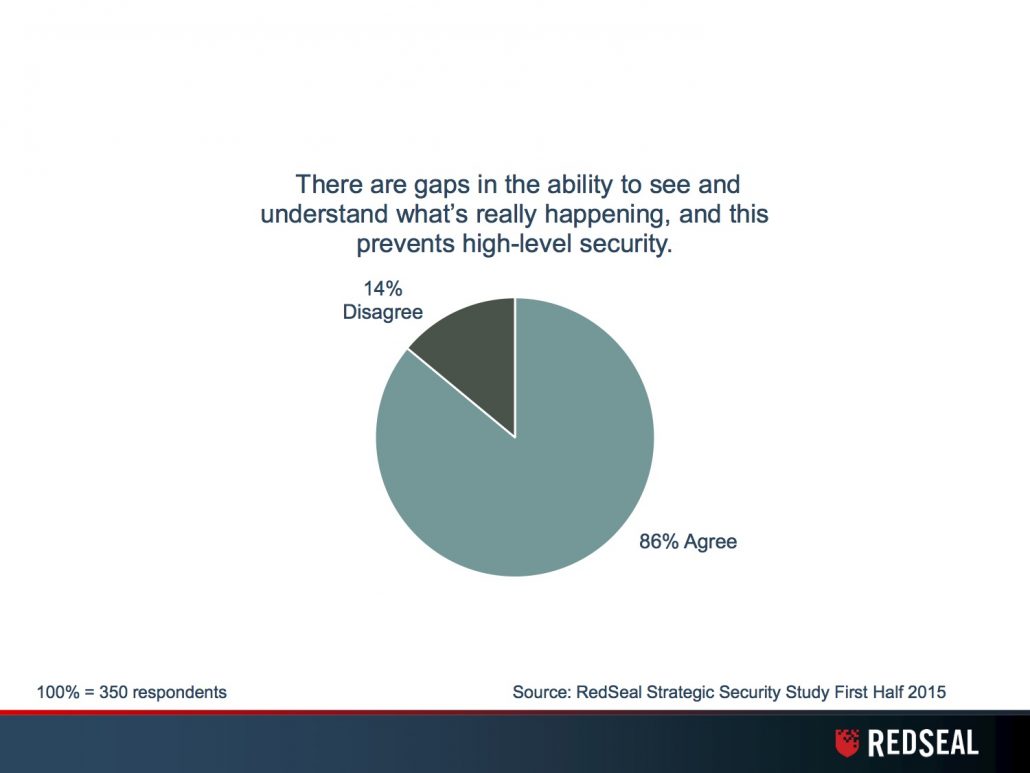 There are gaps in the ability to see and understand what's really happening, and this prevents high-level security.

14% Disagree

86% Agree

100% = 350 respondents

Source: RedSeal Strategic Security Study First Half 2015

REDSEAL